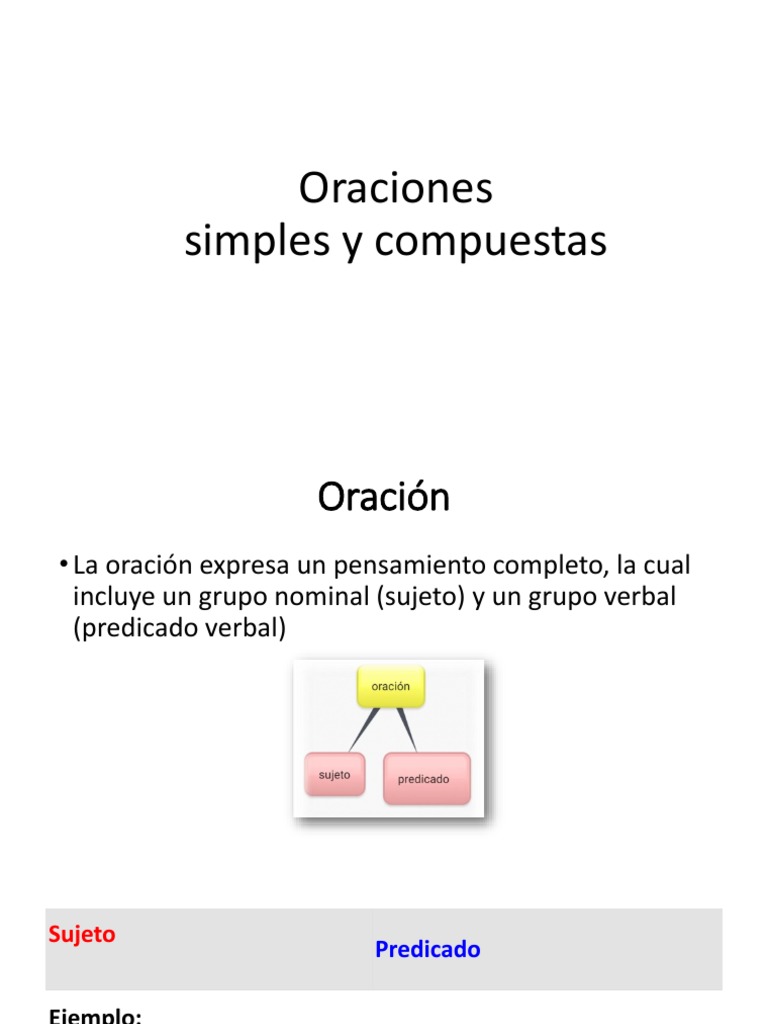 Oraciones
simples y compuestas

Oración

• La oración expresa un pensamiento completo, la cual incluye un grupo nominal (sujeto) y un grupo verbal (predicado verbal)

oración

sujeto

predicado

| Sujeto | Predicado |
|---|---|

Ejemplo: